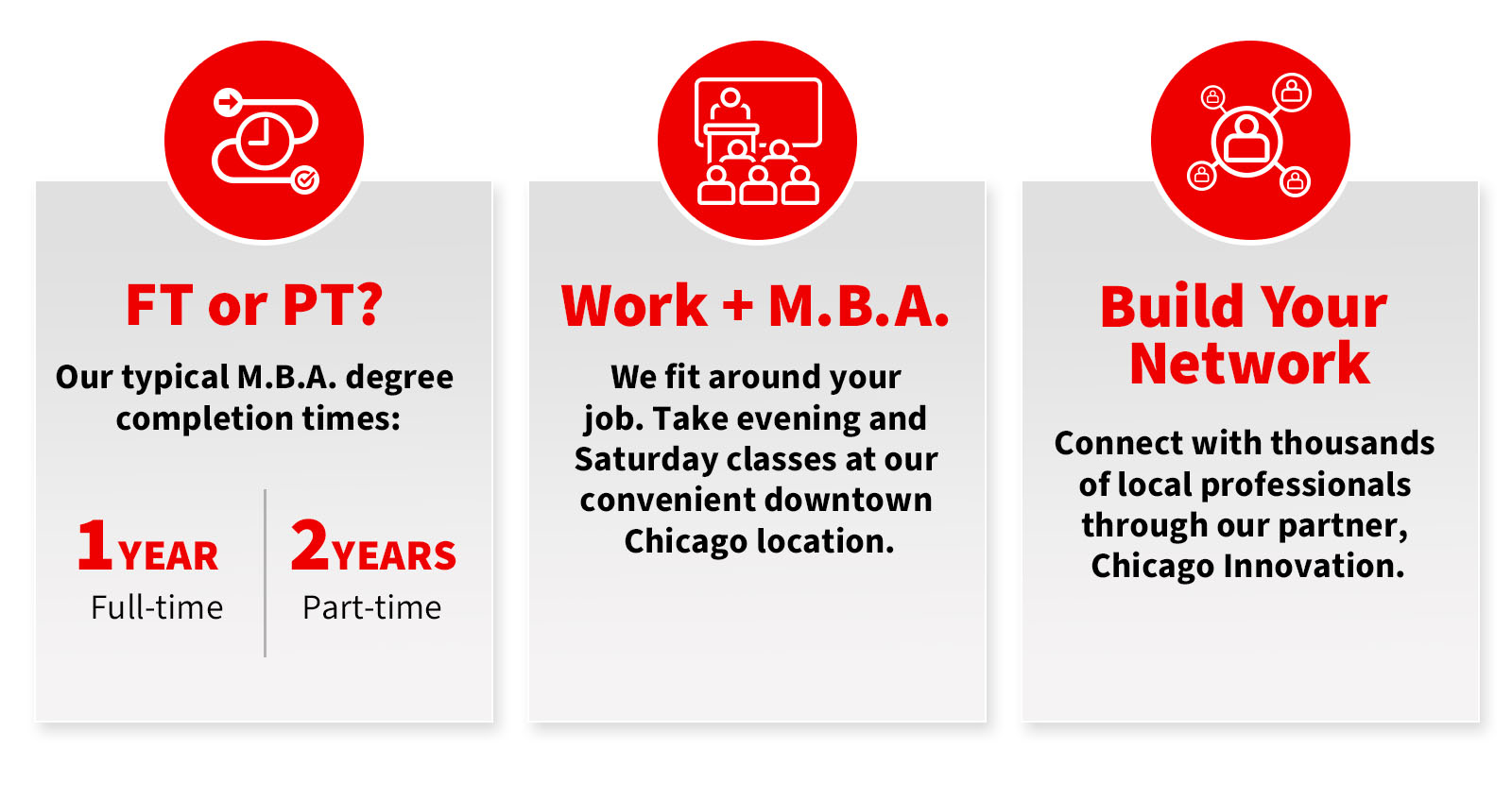 FT or PT?

Our typical M.B.A. degree completion times:

1 YEAR
Full-time

2 YEARS
Part-time

Work + M.B.A.

We fit around your job. Take evening and Saturday classes at our convenient downtown Chicago location.

Build Your Network

Connect with thousands of local professionals through our partner, Chicago Innovation.